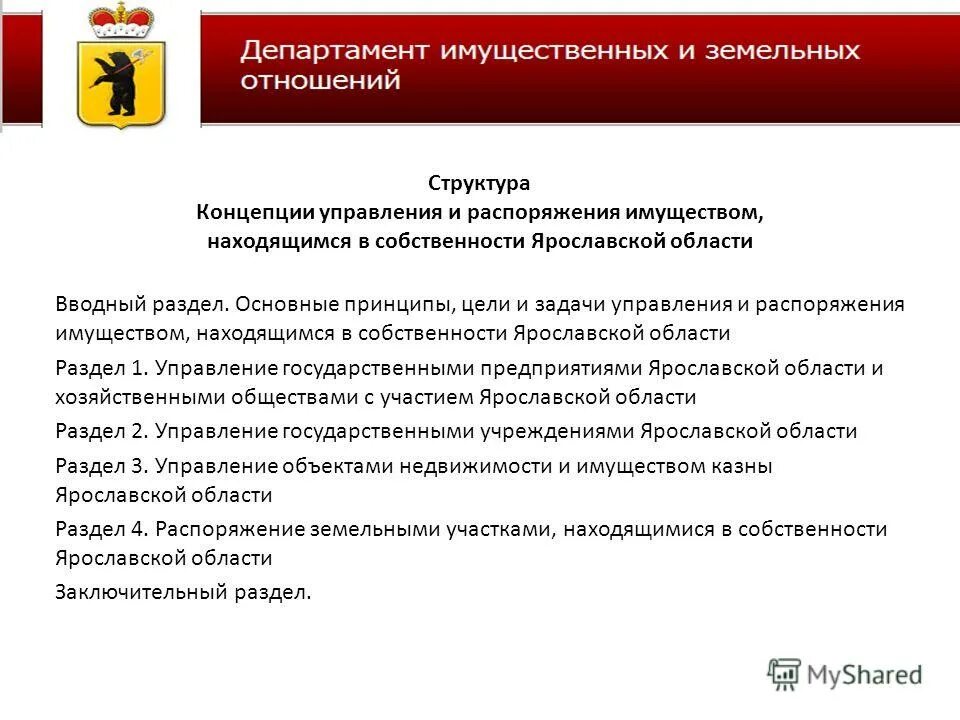 Департамент имущественных и земельных отношений

Структура
Концепции управления и распоряжения имуществом, находящимся в собственности Ярославской области

Вводный раздел. Основные принципы, цели и задачи управления и распоряжения имуществом, находящимся в собственности Ярославской области

Раздел 1. Управление государственными предприятиями Ярославской области и хозяйственными обществами с участием Ярославской области

Раздел 2. Управление государственными учреждениями Ярославской области

Раздел 3. Управление объектами недвижимости и имуществом казны Ярославской области

Раздел 4. Распоряжение земельными участками, находящимися в собственности Ярославской области

Заключительный раздел.

MyShared